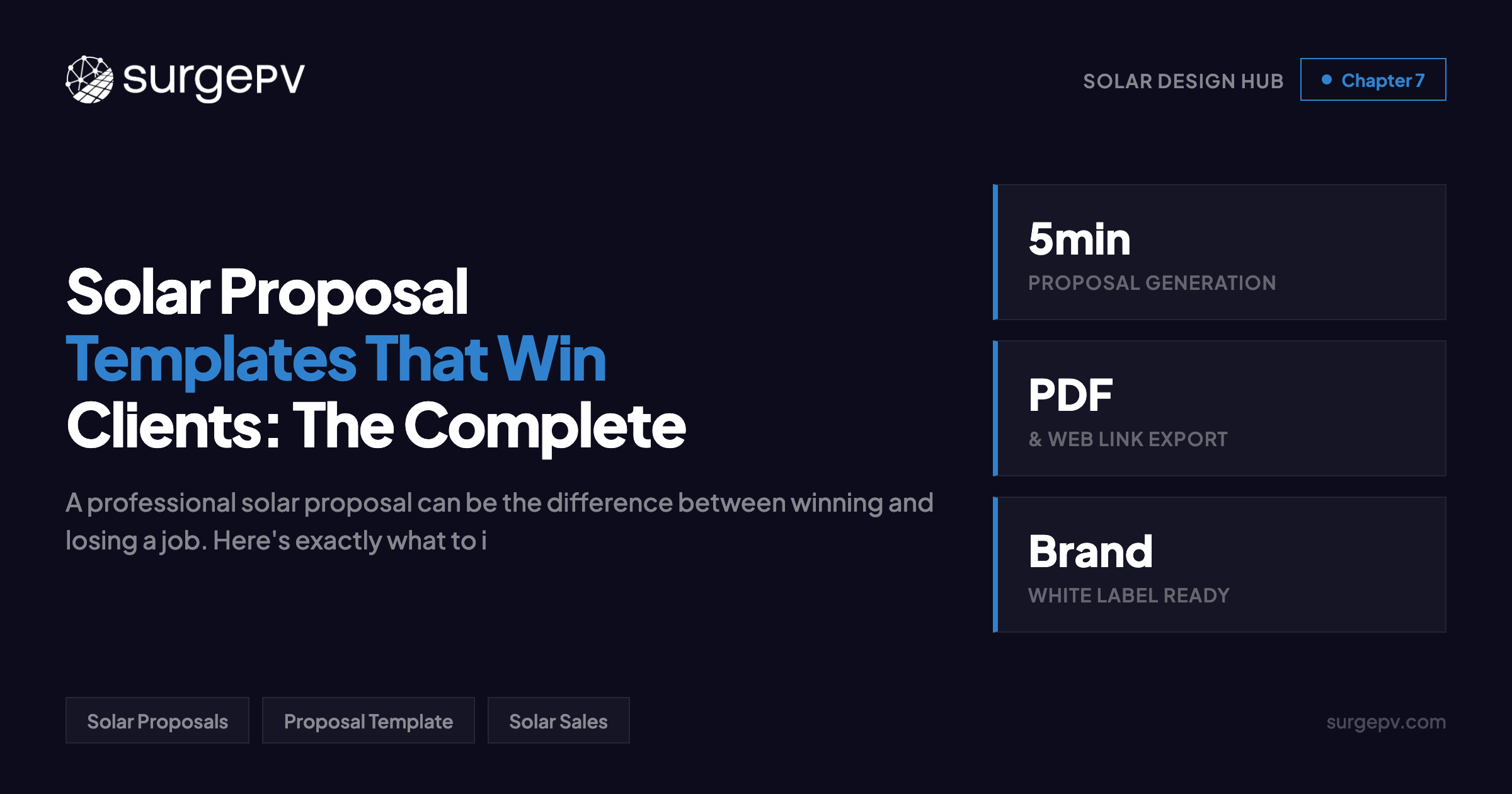 surgePV

SOLAR DESIGN HUB

Chapter 7

Solar Proposal Templates That Win Clients: The Complete

A professional solar proposal can be the difference between winning and losing a job. Here's exactly what to i

5min
PROPOSAL GENERATION

PDF
& WEB LINK EXPORT

Brand
WHITE LABEL READY

Solar Proposals

Proposal Template

Solar Sales

surgepv.com